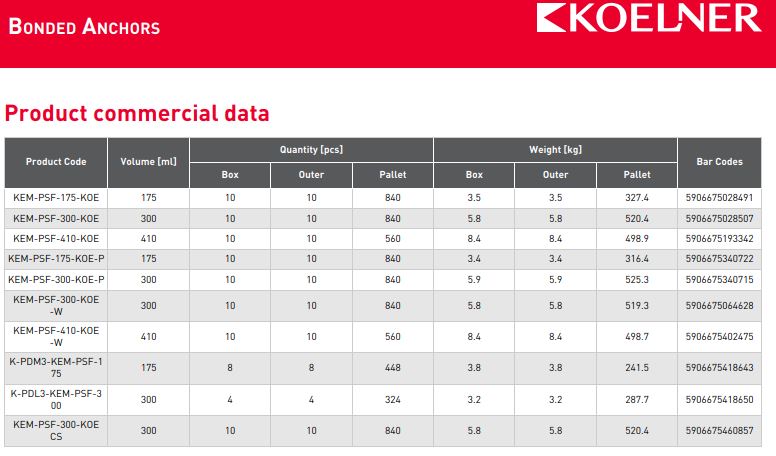 BONDED ANCHORS

KOELNER

Product commercial data

| Product Code | Volume [ml] | Quantity [pcs] Box | Quantity [pcs] Outer | Quantity [pcs] Pallet | Weight [kg] Box | Weight [kg] Outer | Weight [kg] Pallet | Bar Codes |
|---|---|---|---|---|---|---|---|---|
| KEM-PSF-175-KOE | 175 | 10 | 10 | 840 | 3.5 | 3.5 | 327.4 | 5906675028491 |
| KEM-PSF-300-KOE | 300 | 10 | 10 | 840 | 5.8 | 5.8 | 520.4 | 5906675028507 |
| KEM-PSF-410-KOE | 410 | 10 | 10 | 560 | 8.4 | 8.4 | 498.9 | 5906675193342 |
| KEM-PSF-175-KOE-P | 175 | 10 | 10 | 840 | 3.4 | 3.4 | 316.4 | 5906675340722 |
| KEM-PSF-300-KOE-P | 300 | 10 | 10 | 840 | 5.9 | 5.9 | 525.3 | 5906675340715 |
| KEM-PSF-300-KOE-W | 300 | 10 | 10 | 840 | 5.8 | 5.8 | 519.3 | 5906675064628 |
| KEM-PSF-410-KOE-W | 410 | 10 | 10 | 560 | 8.4 | 8.4 | 498.7 | 5906675402475 |
| K-PDM3-KEM-PSF-175 | 175 | 8 | 8 | 448 | 3.8 | 3.8 | 241.5 | 5906675418643 |
| K-PDL3-KEM-PSF-300 | 300 | 4 | 4 | 324 | 3.2 | 3.2 | 287.7 | 5906675418650 |
| KEM-PSF-300-KOE CS | 300 | 10 | 10 | 840 | 5.8 | 5.8 | 520.4 | 5906675460857 |